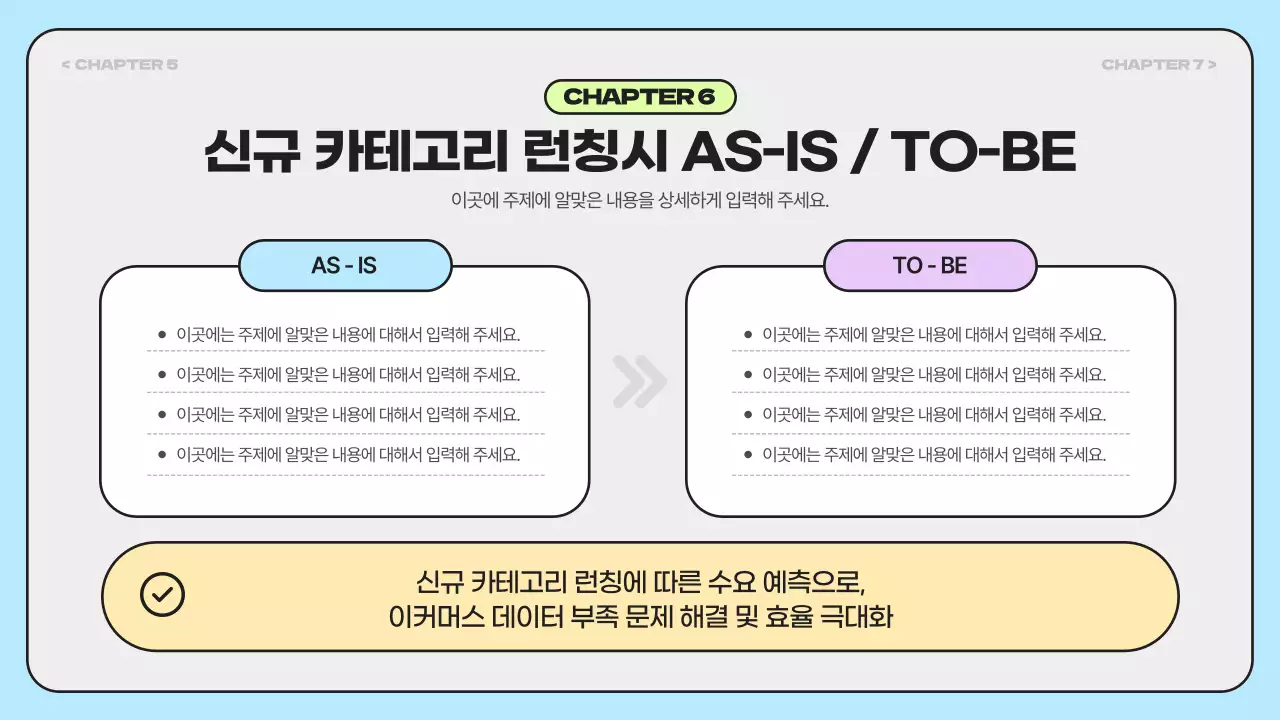 < CHAPTER 5

CHAPTER 7 >

CHAPTER 6

신규 카테고리 런칭시 AS-IS / TO-BE

이곳에 주제에 알맞은 내용을 상세하게 입력해 주세요.

AS - IS

- 이곳에는 주제에 알맞은 내용에 대해서 입력해 주세요.
- 이곳에는 주제에 알맞은 내용에 대해서 입력해 주세요.
- 이곳에는 주제에 알맞은 내용에 대해서 입력해 주세요.
- 이곳에는 주제에 알맞은 내용에 대해서 입력해 주세요.

TO - BE

- 이곳에는 주제에 알맞은 내용에 대해서 입력해 주세요.
- 이곳에는 주제에 알맞은 내용에 대해서 입력해 주세요.
- 이곳에는 주제에 알맞은 내용에 대해서 입력해 주세요.
- 이곳에는 주제에 알맞은 내용에 대해서 입력해 주세요.

신규 카테고리 런칭에 따른 수요 예측으로,
이커머스 데이터 부족 문제 해결 및 효율 극대화